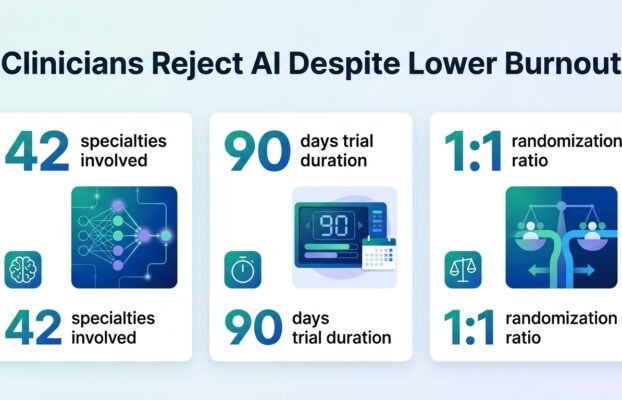 Clinicians Reject AI Despite Lower Burnout

42 specialties involved

42 specialties involved

90 days trial duration

90

90 days trial duration

1:1 randomization ratio

1:1 randomization ratio